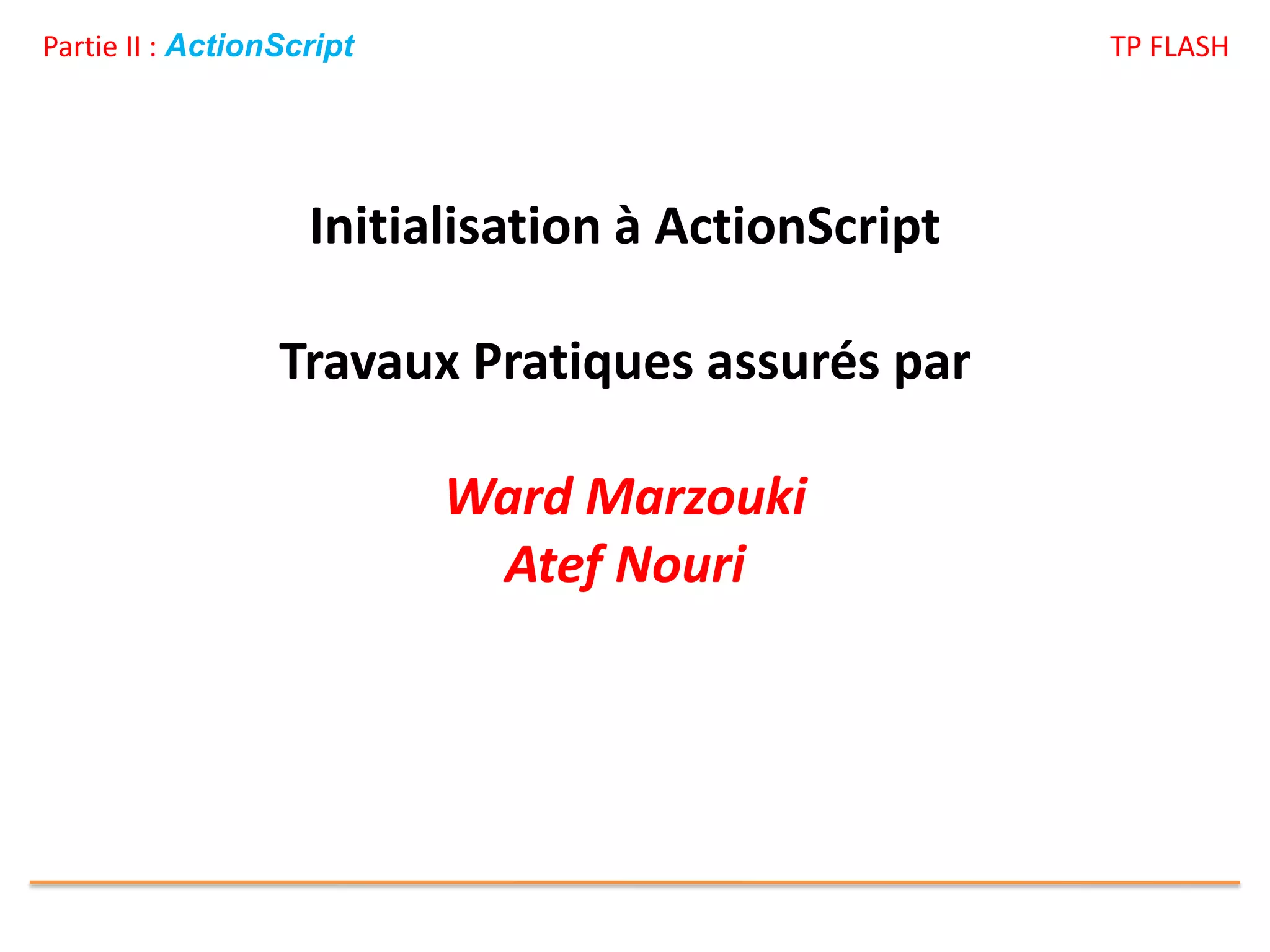 Partie II : ActionScript

TP FLASH

Initialisation à ActionScript

Travaux Pratiques assurés par

Ward Marzouki
Atef Nouri